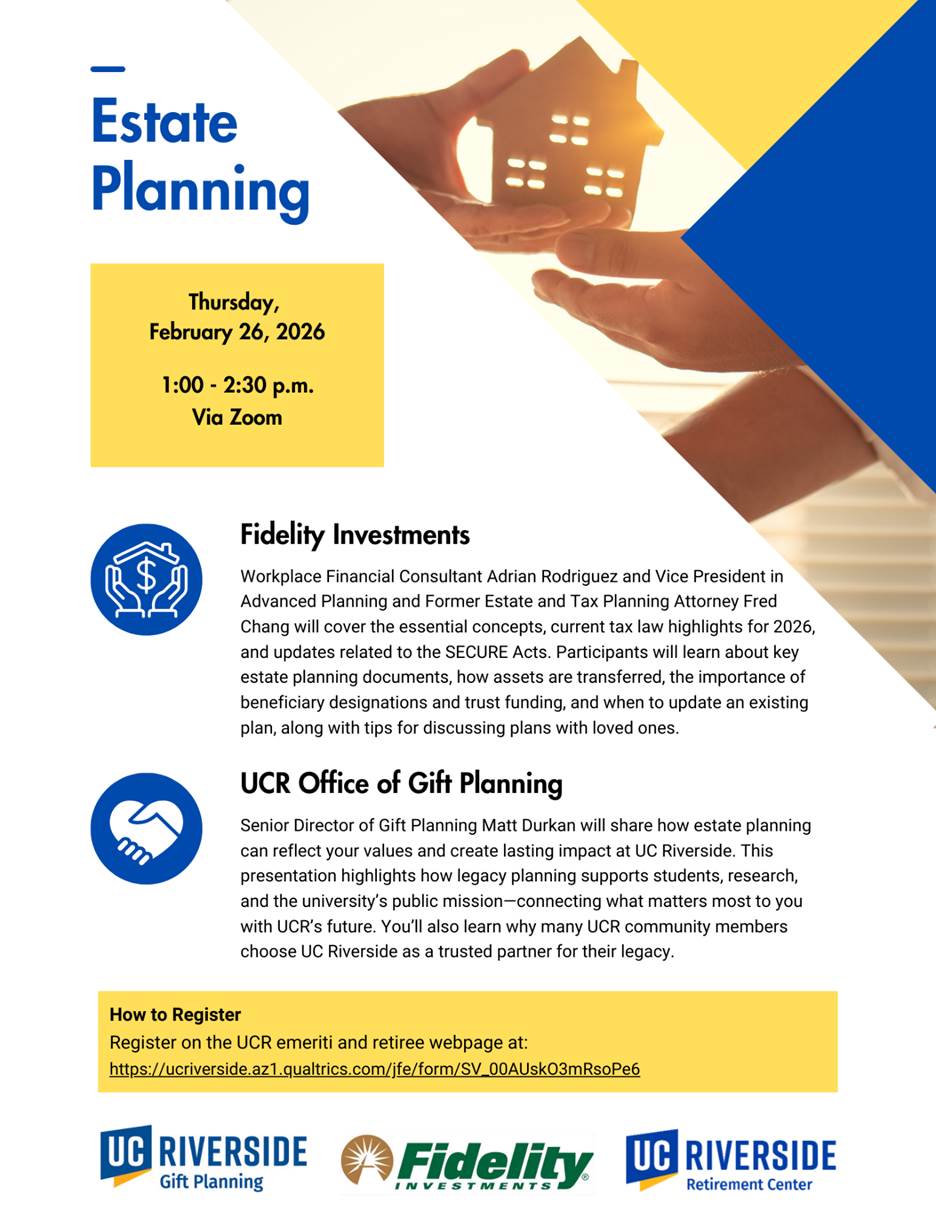 Estate Planning

Thursday, February 26, 2026

1:00 - 2:30 p.m.
Via Zoom

Fidelity Investments

Workplace Financial Consultant Adrian Rodriguez and Vice President in Advanced Planning and Former Estate and Tax Planning Attorney Fred Chang will cover the essential concepts, current tax law highlights for 2026, and updates related to the SECURE Acts. Participants will learn about key estate planning documents, how assets are transferred, the importance of beneficiary designations and trust funding, and when to update an existing plan, along with tips for discussing plans with loved ones.

UCR Office of Gift Planning

Senior Director of Gift Planning Matt Durkan will share how estate planning can reflect your values and create lasting impact at UC Riverside. This presentation highlights how legacy planning supports students, research, and the university's public mission—connecting what matters most to you with UCR's future. You'll also learn why many UCR community members choose UC Riverside as a trusted partner for their legacy.

How to Register
Register on the UCR emeriti and retiree webpage at:
https://ucriverside.az1.qualtrics.com/jfe/form/SV_00AUskO3mRsoPe6

UC RIVERSIDE Gift Planning

Fidelity INVESTMENTS

UC RIVERSIDE Retirement Center